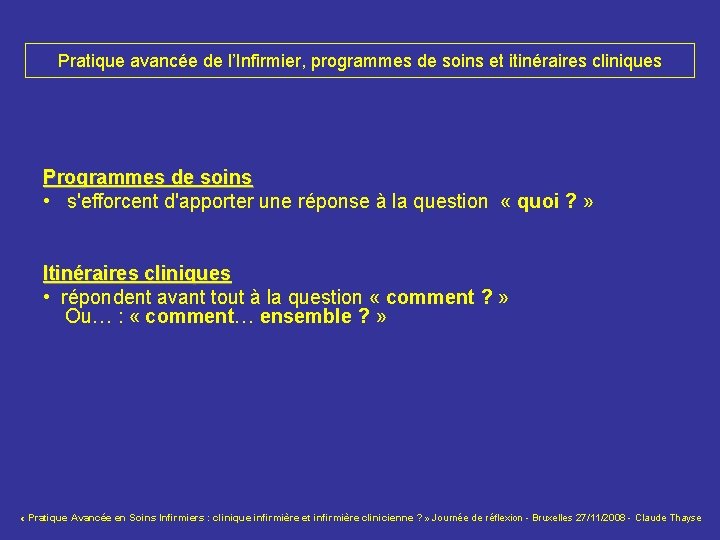 Pratique avancée de l'Infirmier, programmes de soins et itinéraires cliniques

Programmes de soins
• s'efforcent d'apporter une réponse à la question « quoi ? »

Itinéraires cliniques
• répondent avant tout à la question « comment ? »
Ou… : « comment… ensemble ? »

« Pratique Avancée en Soins Infirmiers : clinique infirmière et infirmière clinicienne ? » Journée de réflexion - Bruxelles 27/11/2008 - Claude Thayse